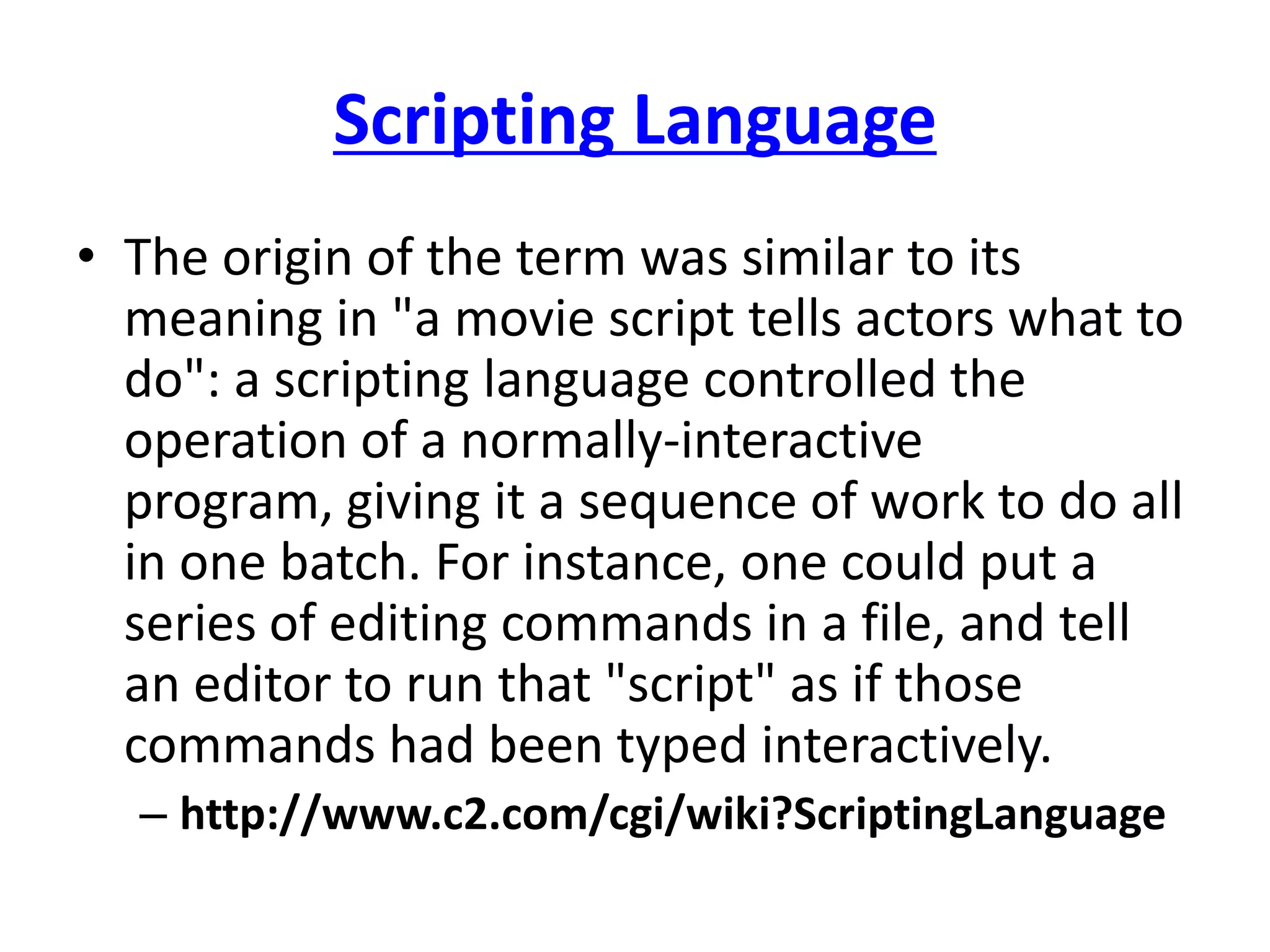 Scripting Language

• The origin of the term was similar to its meaning in "a movie script tells actors what to do": a scripting language controlled the operation of a normally-interactive program, giving it a sequence of work to do all in one batch. For instance, one could put a series of editing commands in a file, and tell an editor to run that "script" as if those commands had been typed interactively.

– http://www.c2.com/cgi/wiki?ScriptingLanguage